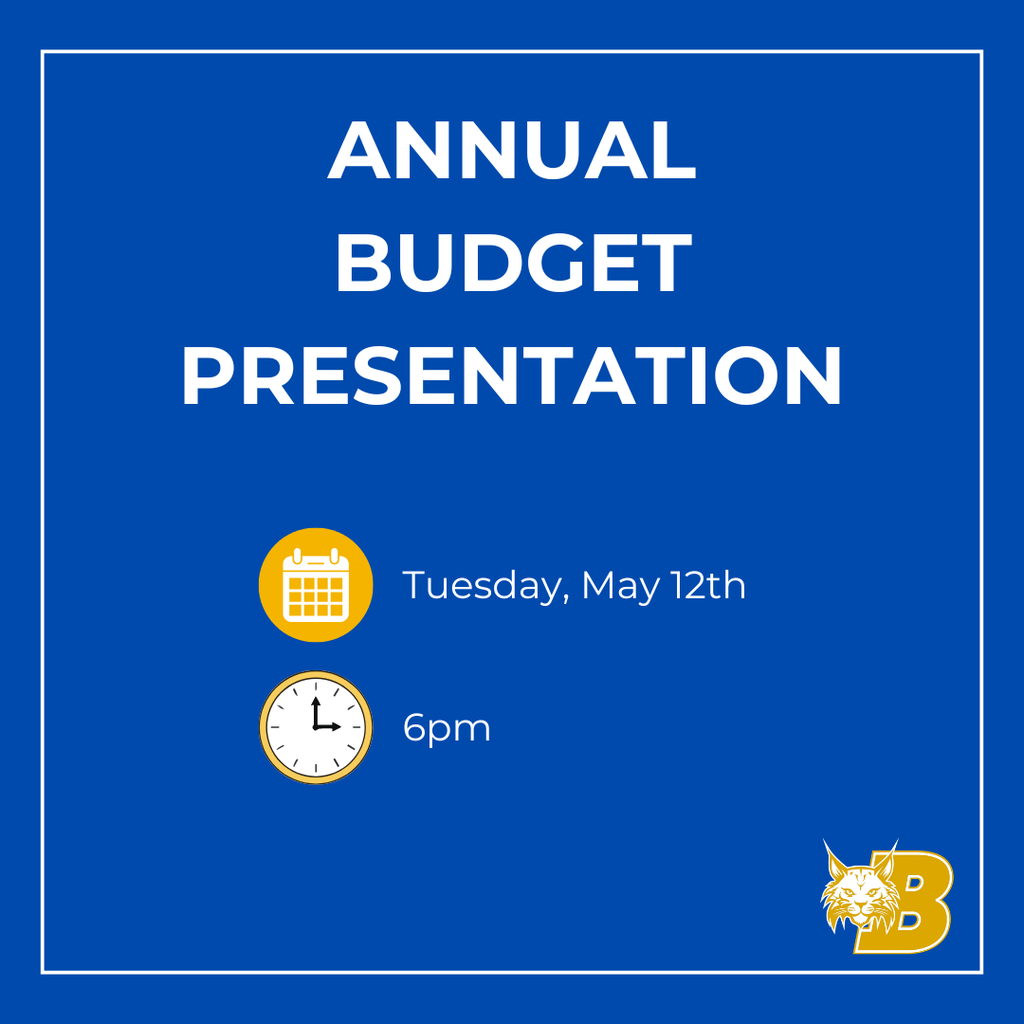 ANNUAL BUDGET PRESENTATION

Tuesday, May 12th

6pm

B